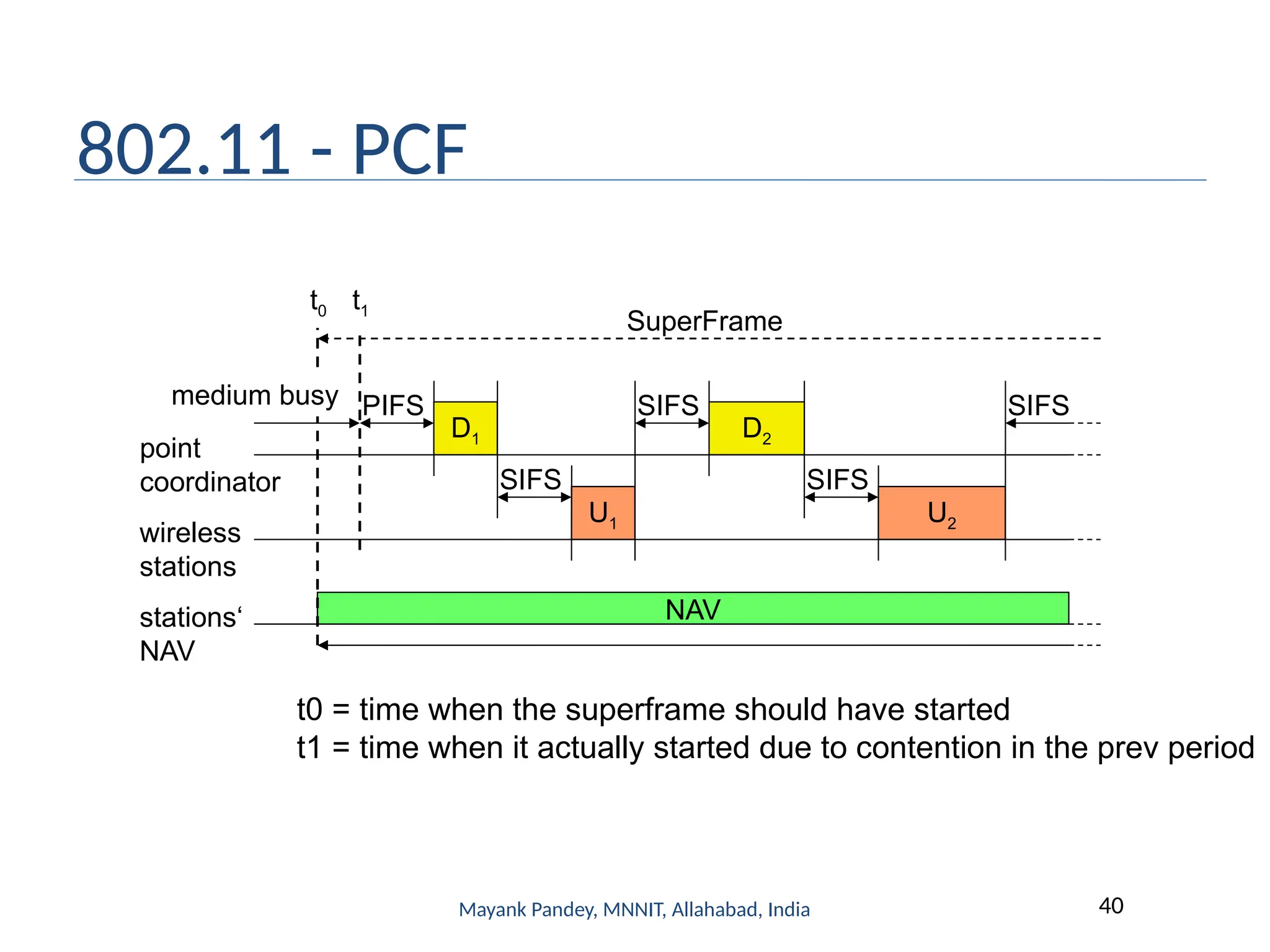 802.11 - PCF

$t_0$ $t_1$

SuperFrame

medium busy

PIFS

$D_1$

SIFS

$D_2$

SIFS

point coordinator

SIFS

$U_1$

SIFS

$U_2$

wireless stations

stations‘ NAV

NAV

t0 = time when the superframe should have started
t1 = time when it actually started due to contention in the prev period

Mayank Pandey, MNNIT, Allahabad, India

40